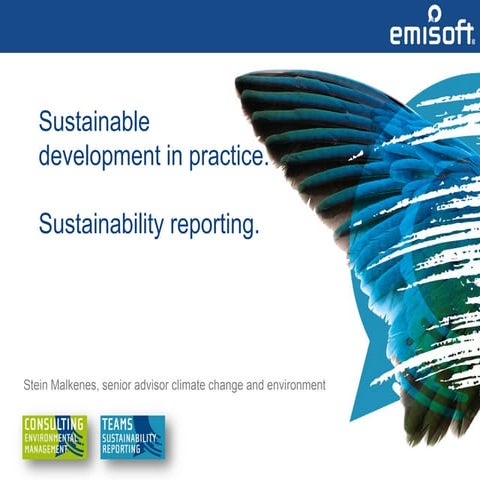 emisoft

Sustainable development in practice.

Sustainability reporting.

Stein Malkenes, senior advisor climate change and environment

CONSULTING
ENVIRONMENTAL MANAGEMENT

TEAMS
SUSTAINABILITY REPORTING